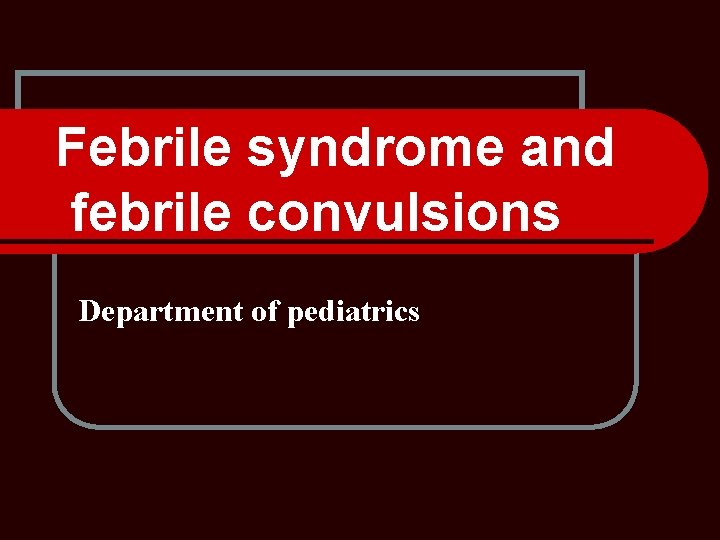 Febrile syndrome and febrile convulsions

Department of pediatrics